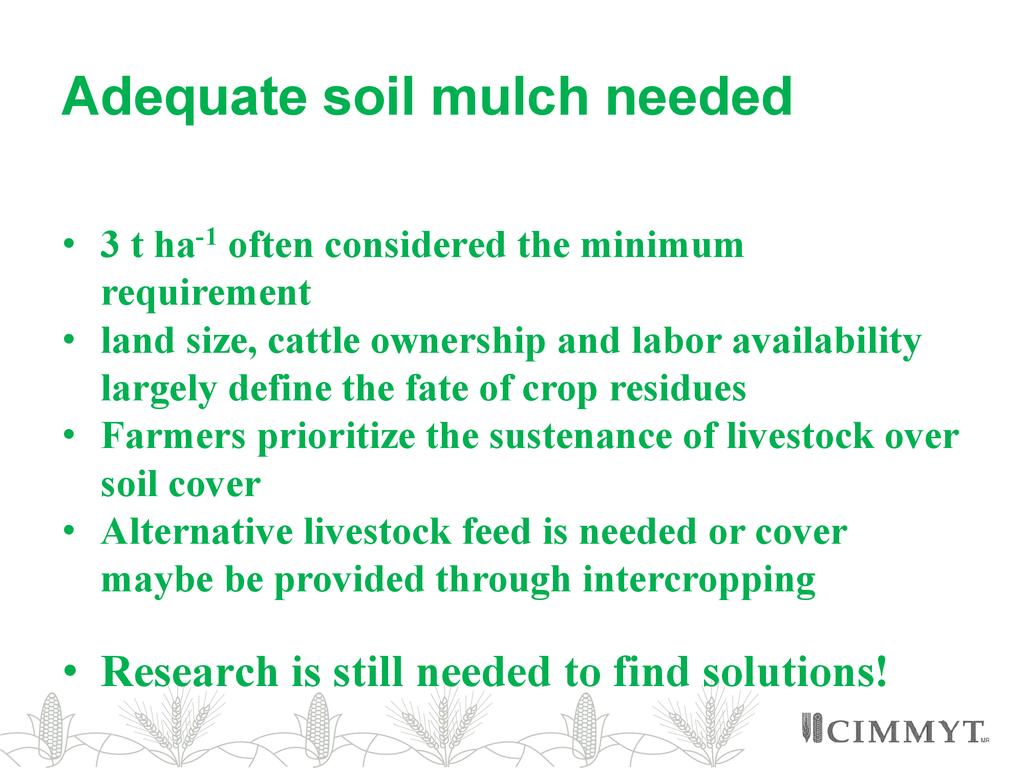 Adequate soil mulch needed

• 3 t ha$^{-1}$ often considered the minimum requirement
• land size, cattle ownership and labor availability largely define the fate of crop residues
• Farmers prioritize the sustenance of livestock over soil cover
• Alternative livestock feed is needed or cover maybe be provided through intercropping

• Research is still needed to find solutions!

CIMMYT MR